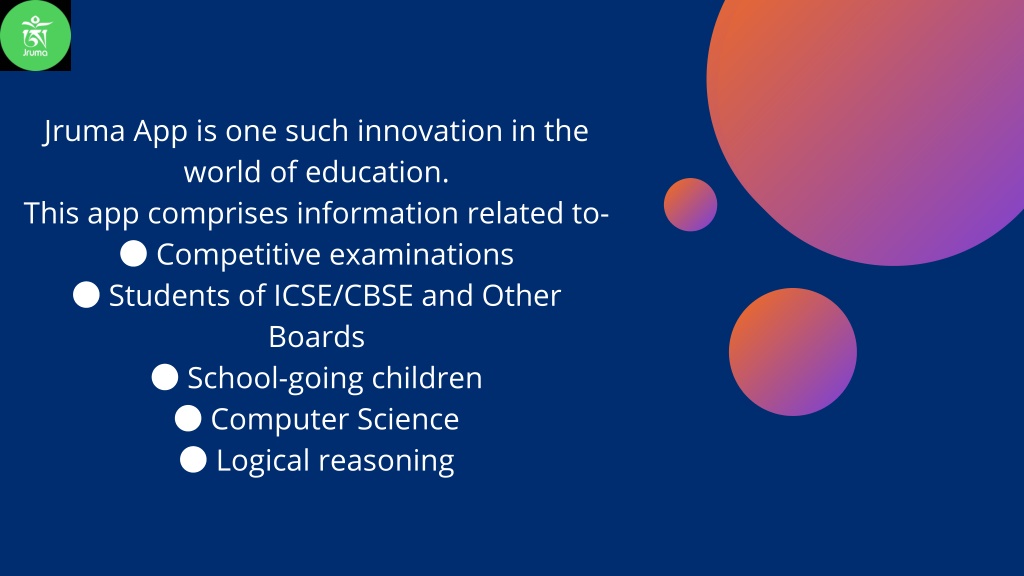 Jruma

Jruma App is one such innovation in the world of education.
This app comprises information related to-
● Competitive examinations
● Students of ICSE/CBSE and Other Boards
● School-going children
● Computer Science
● Logical reasoning